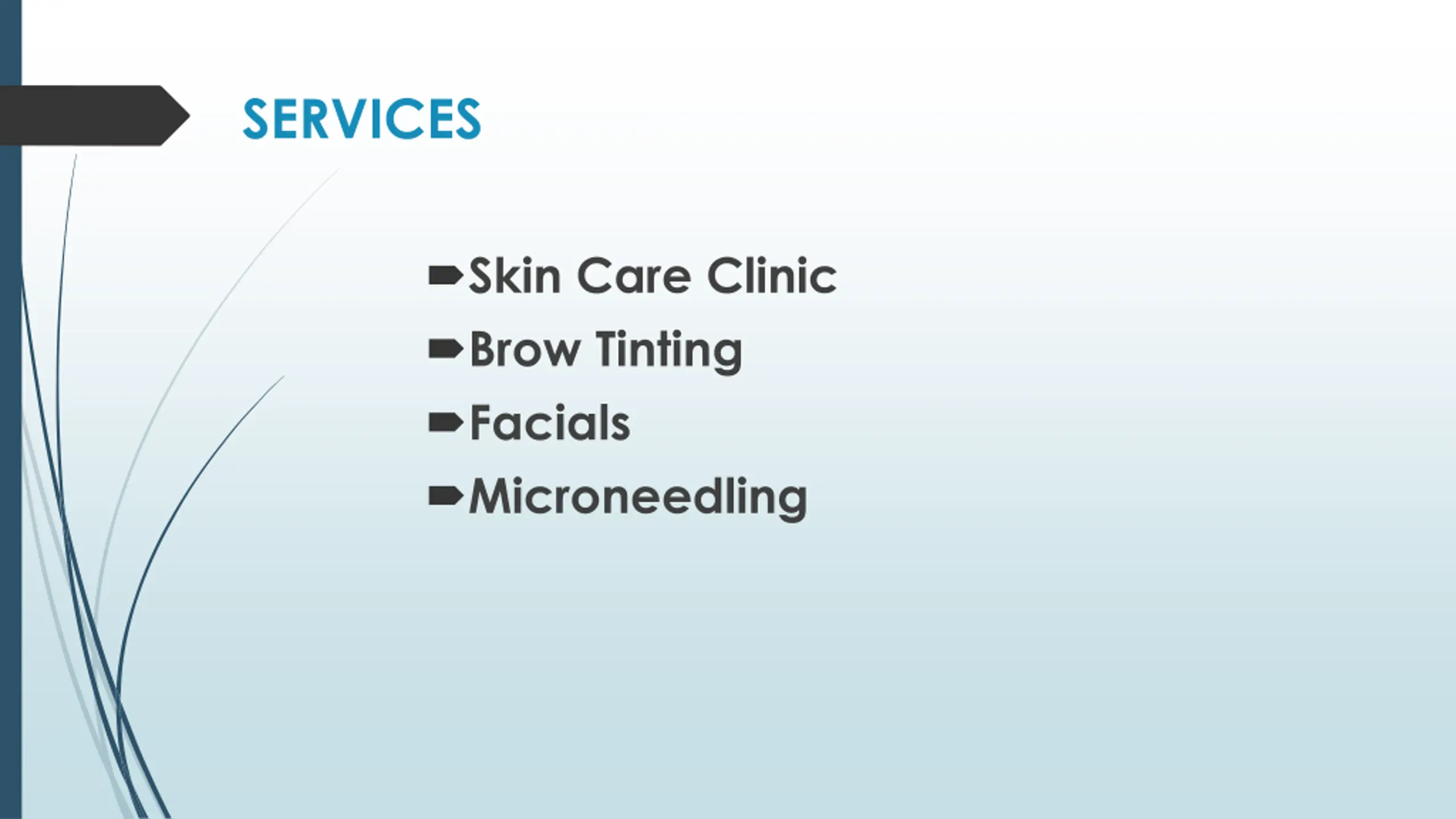 SERVICES

Skin Care Clinic
Brow Tinting
Facials
Microneedling